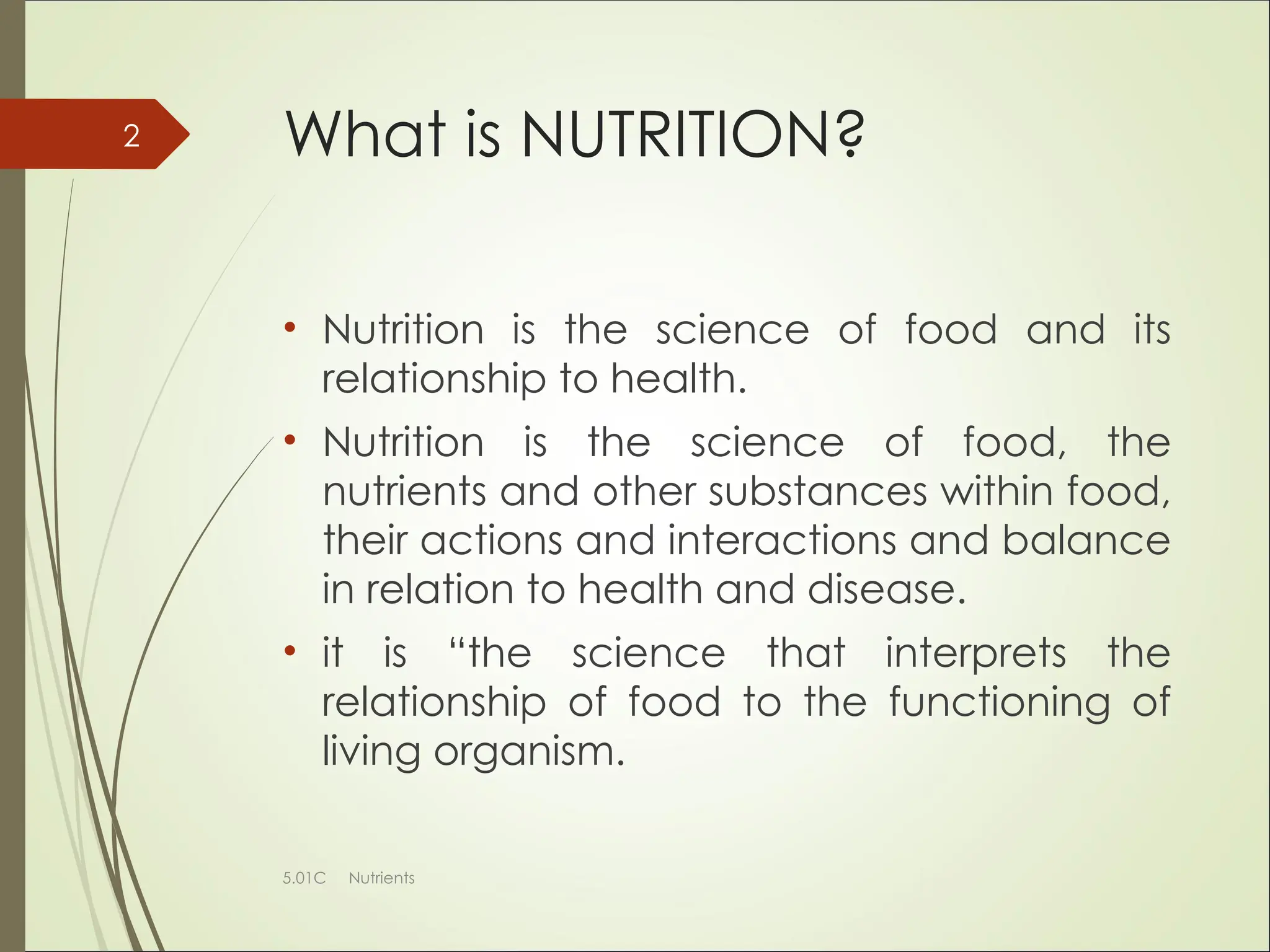 2

What is NUTRITION?

• Nutrition is the science of food and its relationship to health.

• Nutrition is the science of food, the nutrients and other substances within food, their actions and interactions and balance in relation to health and disease.

• it is “the science that interprets the relationship of food to the functioning of living organism.

5.01C Nutrients